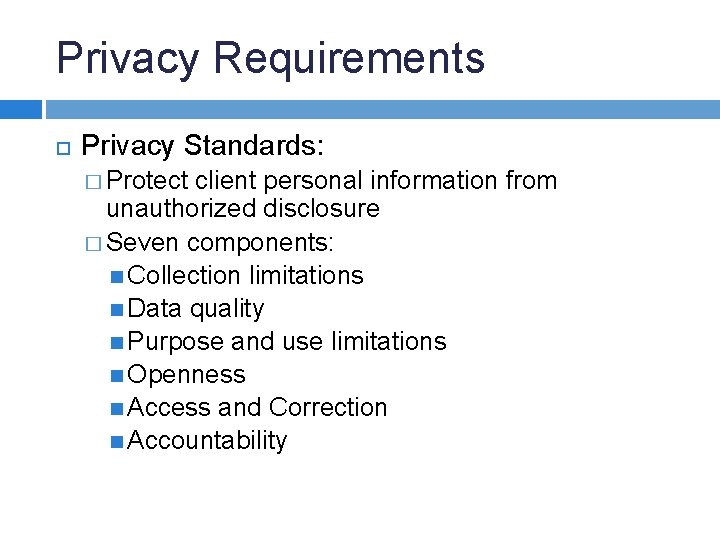 Privacy Requirements

Privacy Standards:

Protect client personal information from unauthorized disclosure

Seven components:

Collection limitations

Data quality

Purpose and use limitations

Openness

Access and Correction

Accountability